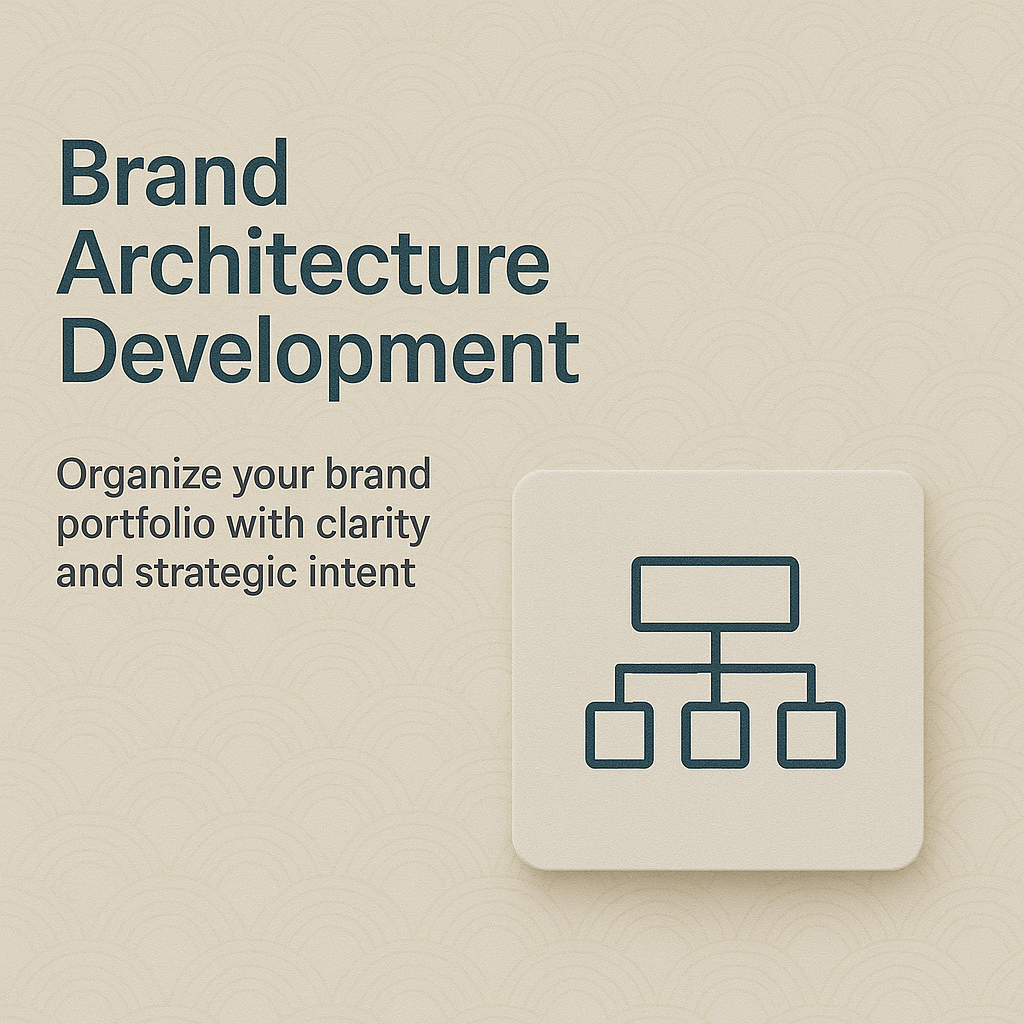 Brand Architecture Development

Organize your brand portfolio with clarity and strategic intent